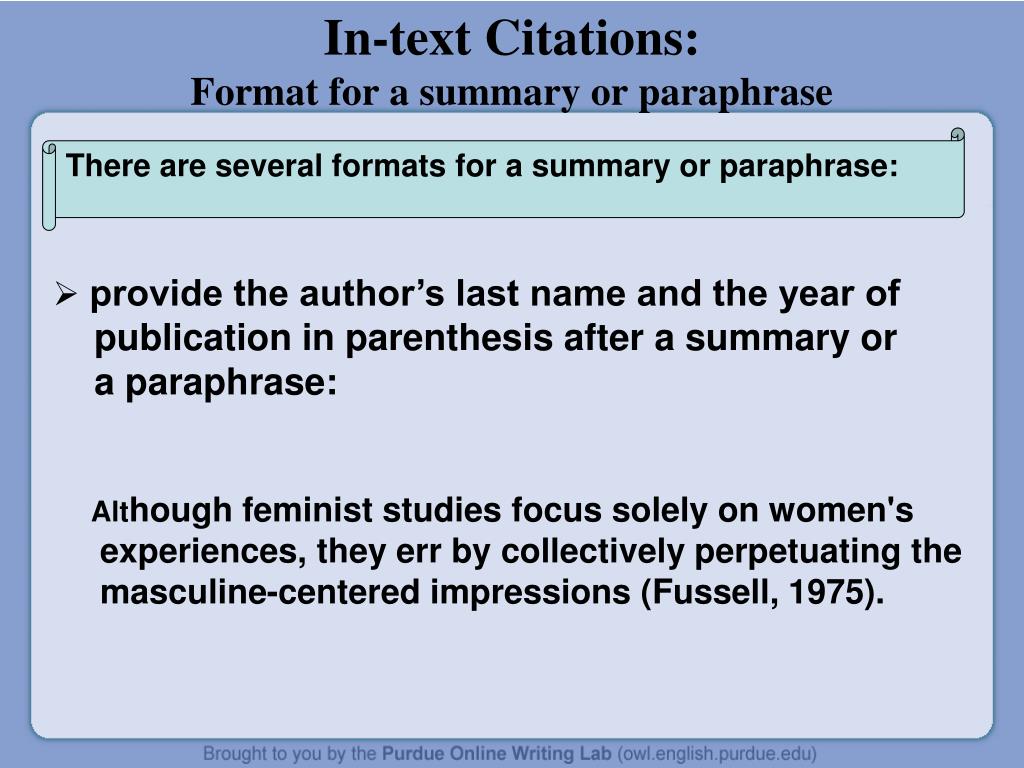 In-text Citations:
Format for a summary or paraphrase

There are several formats for a summary or paraphrase:

➢ provide the author’s last name and the year of publication in parenthesis after a summary or a paraphrase:

Although feminist studies focus solely on women's experiences, they err by collectively perpetuating the masculine-centered impressions (Fussell, 1975).

Brought to you by the Purdue Online Writing Lab (owl.english.purdue.edu)